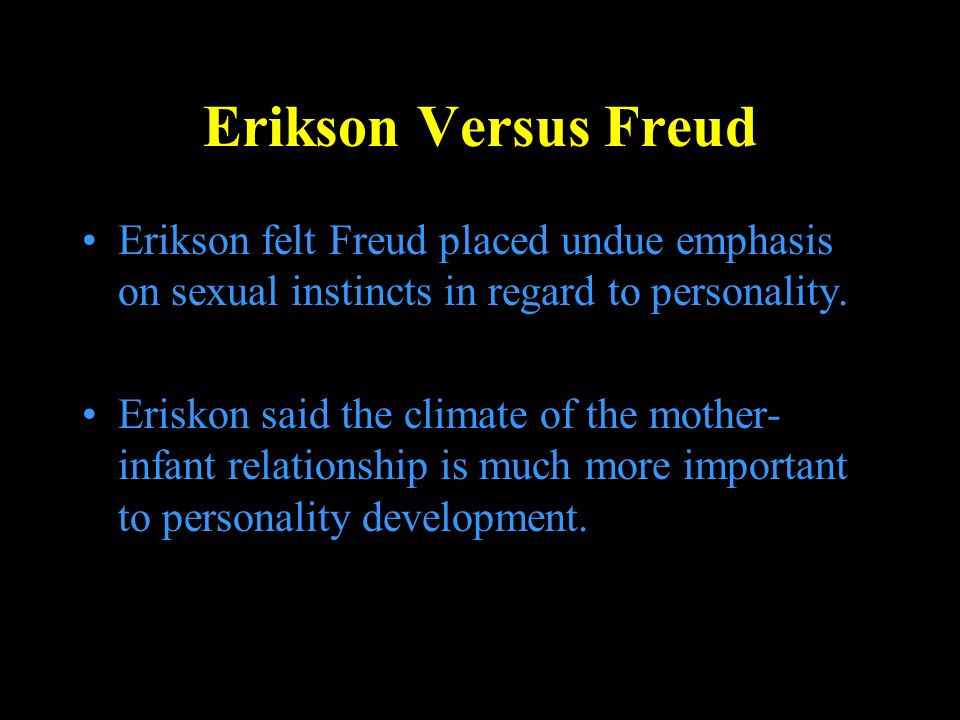 Erikson Versus Freud

• Erikson felt Freud placed undue emphasis on sexual instincts in regard to personality.

• Eriskon said the climate of the mother-infant relationship is much more important to personality development.